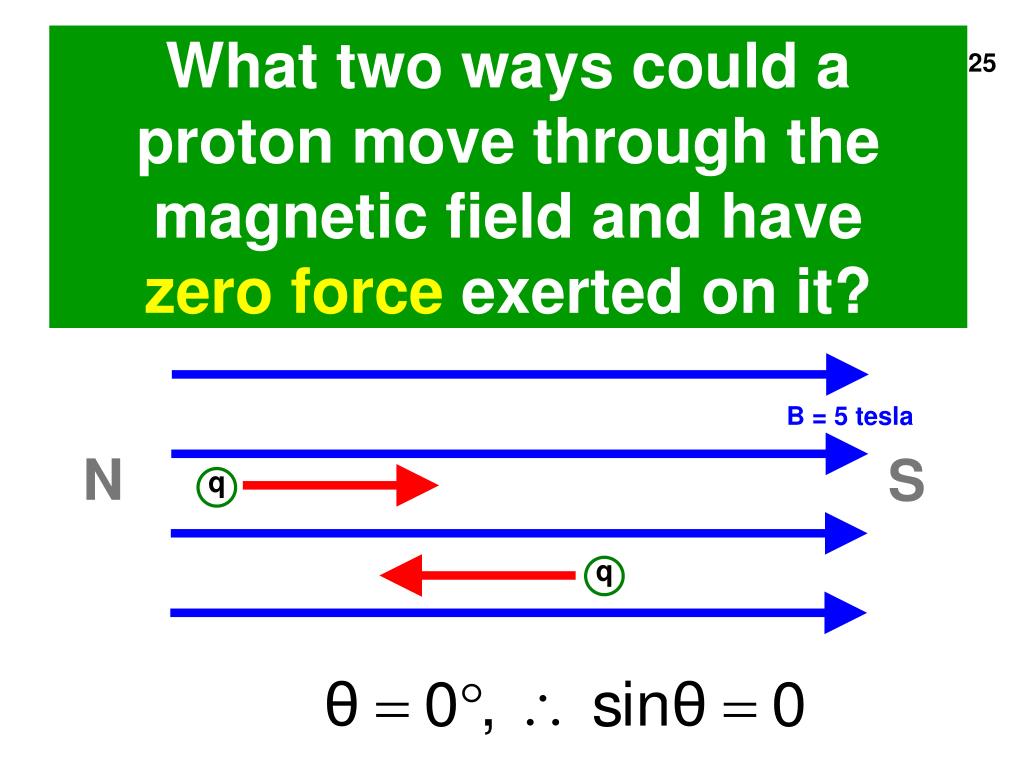 What two ways could a proton move through the magnetic field and have zero force exerted on it?

25

B = 5 tesla

N

q

S

q

$\theta = 0^\circ, \therefore \sin\theta = 0$